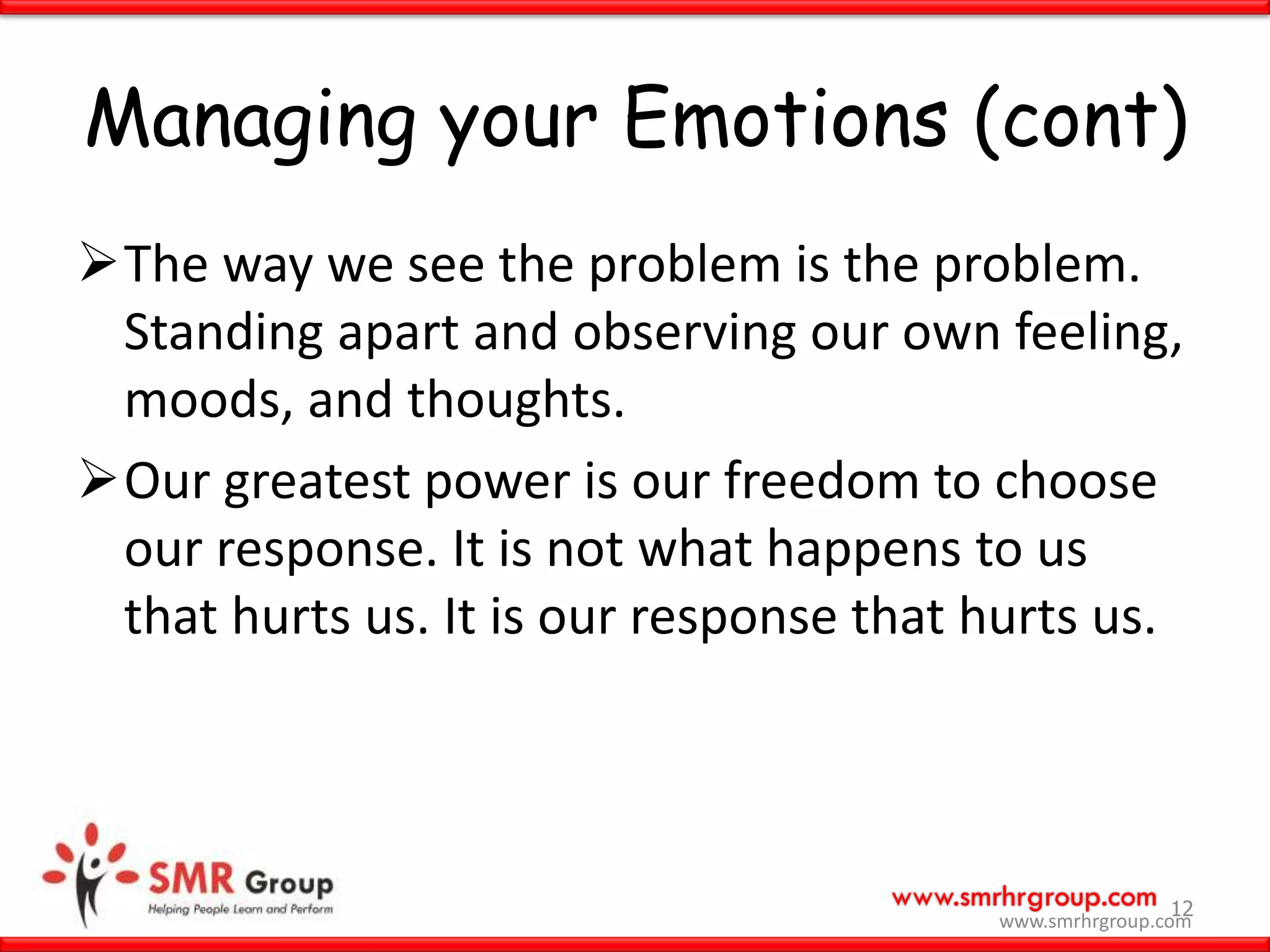 Managing your Emotions (cont)

➢ The way we see the problem is the problem. Standing apart and observing our own feeling, moods, and thoughts.

➢ Our greatest power is our freedom to choose our response. It is not what happens to us that hurts us. It is our response that hurts us.

SMR Group
Helping People Learn and Perform

www.smrhrgroup.com
12
www.smrhrgroup.com